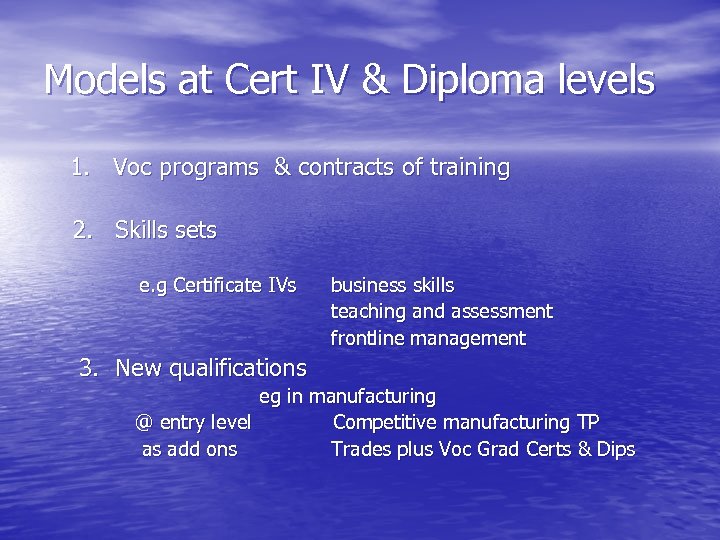 Models at Cert IV & Diploma levels

1. Voc programs & contracts of training

2. Skills sets

e.g Certificate IVs business skills
teaching and assessment
frontline management

3. New qualifications

eg in manufacturing

@ entry level Competitive manufacturing TP

as add ons Trades plus Voc Grad Certs & Dips